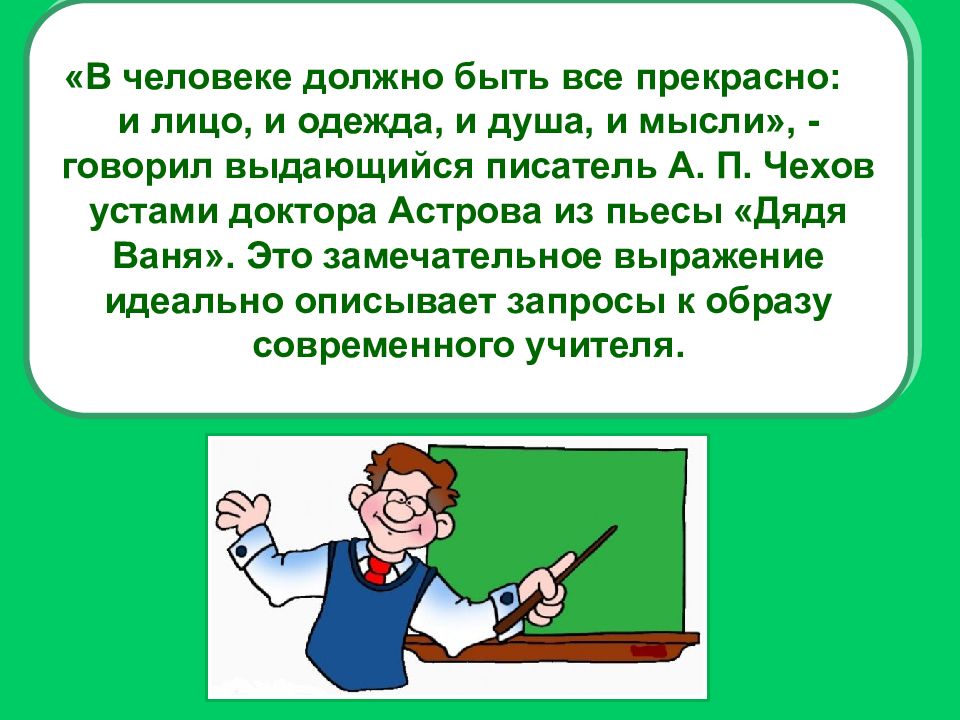 «В человеке должно быть все прекрасно: и лицо, и одежда, и душа, и мысли», - говорил выдающийся писатель А. П. Чехов устами доктора Астрова из пьесы «Дядя Ваня». Это замечательное выражение идеально описывает запросы к образу современного учителя.